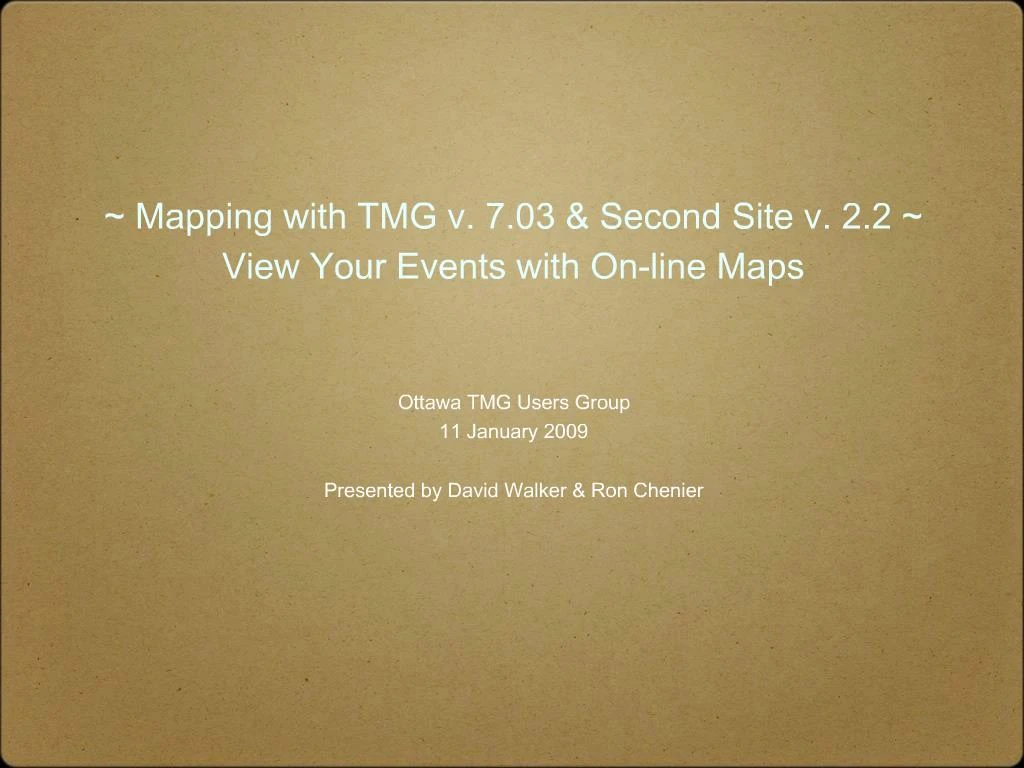 ~ Mapping with TMG v. 7.03 & Second Site v. 2.2 ~
View Your Events with On-line Maps

Ottawa TMG Users Group
11 January 2009

Presented by David Walker & Ron Chenier